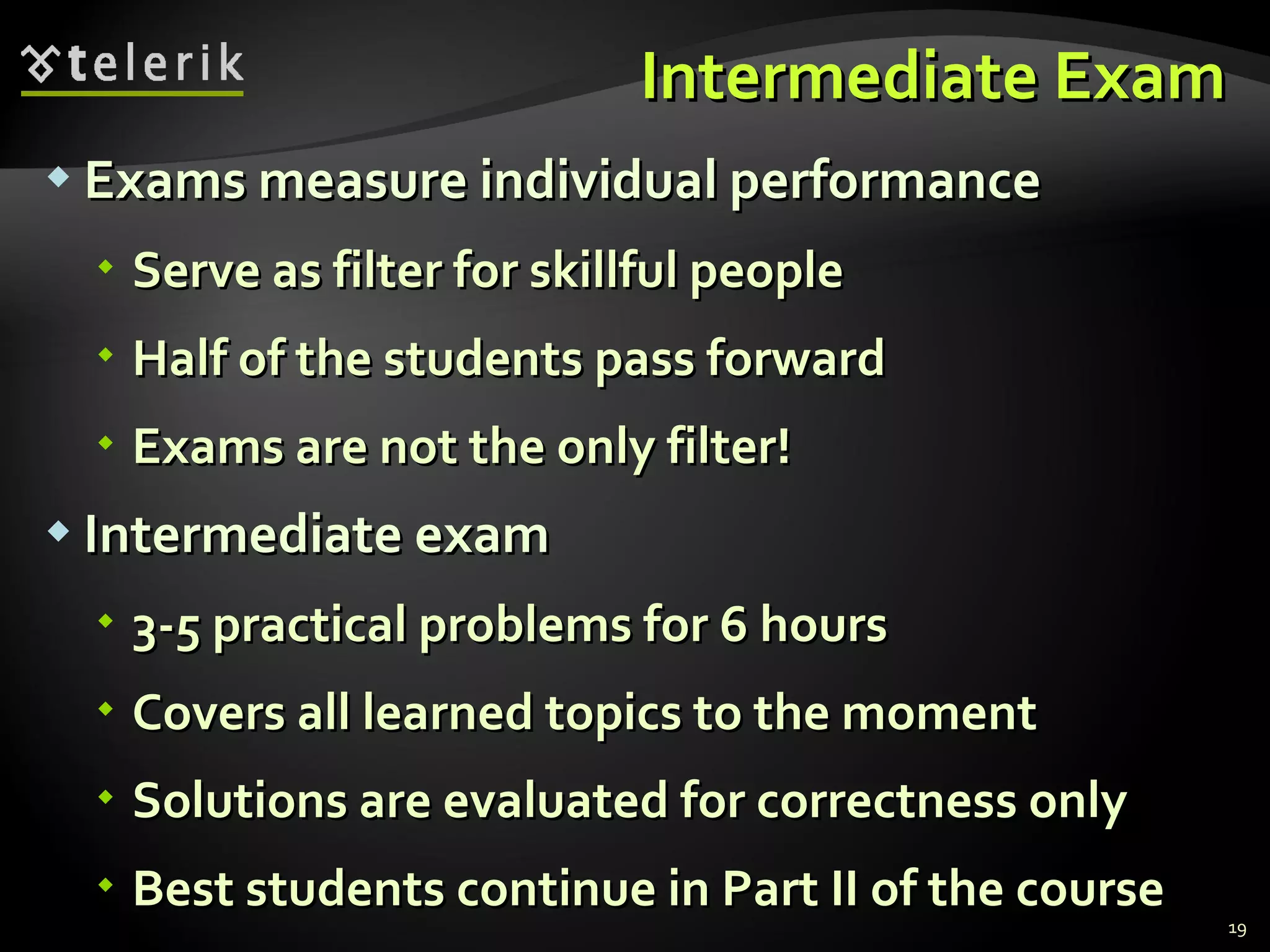 telerik

Intermediate Exam

Exams measure individual performance

Serve as filter for skillful people

Half of the students pass forward

Exams are not the only filter!

Intermediate exam

3-5 practical problems for 6 hours

Covers all learned topics to the moment

Solutions are evaluated for correctness only

Best students continue in Part II of the course

19